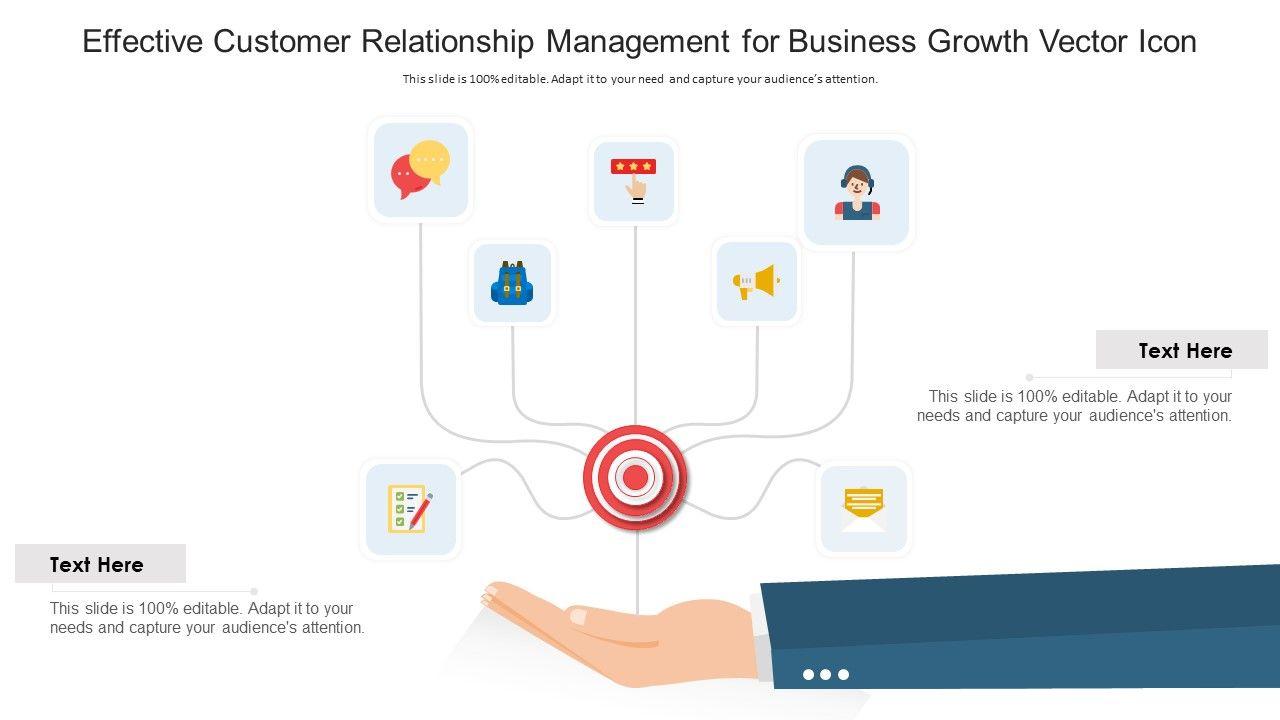 Effective Customer Relationship Management for Business Growth Vector Icon

This slide is 100% editable. Adapt it to your need and capture your audience's attention.

Text Here

This slide is 100% editable. Adapt it to your needs and capture your audience's attention.

Text Here

This slide is 100% editable. Adapt it to your needs and capture your audience's attention.